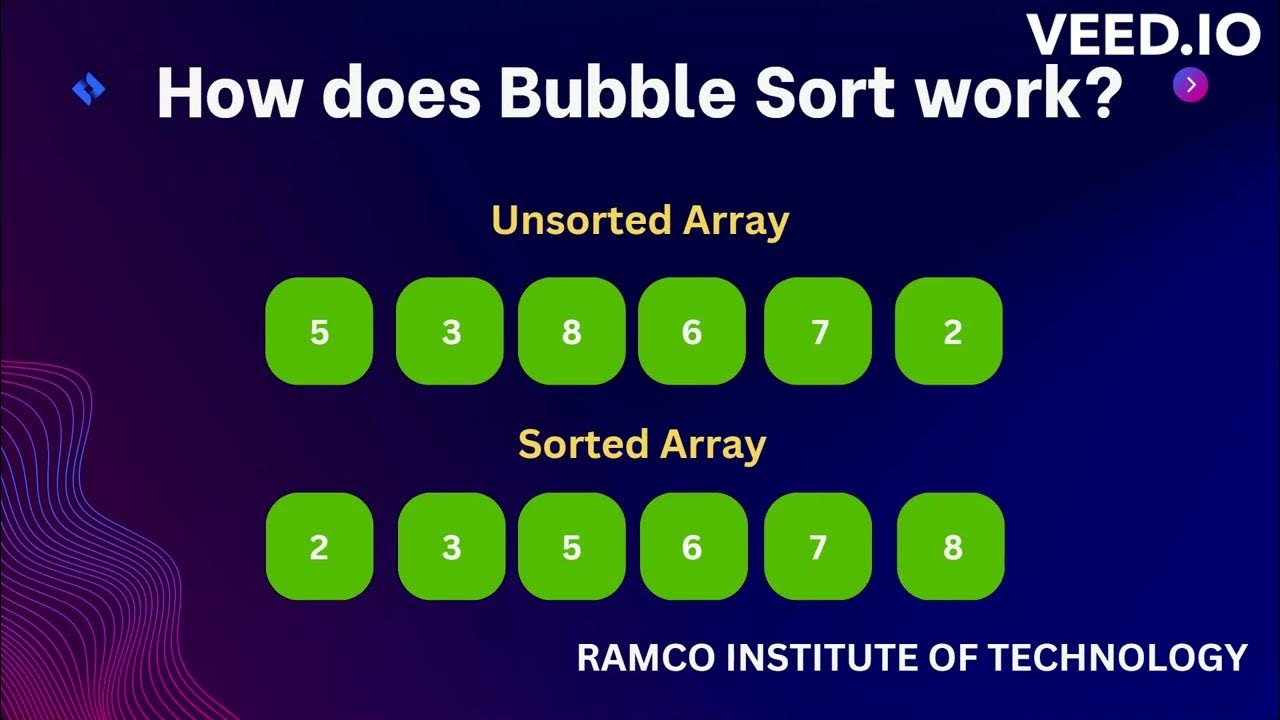 VEED.IO

How does Bubble Sort work?

Unsorted Array

5 3 8 6 7 2

Sorted Array

2 3 5 6 7 8

RAMCO INSTITUTE OF TECHNOLOGY